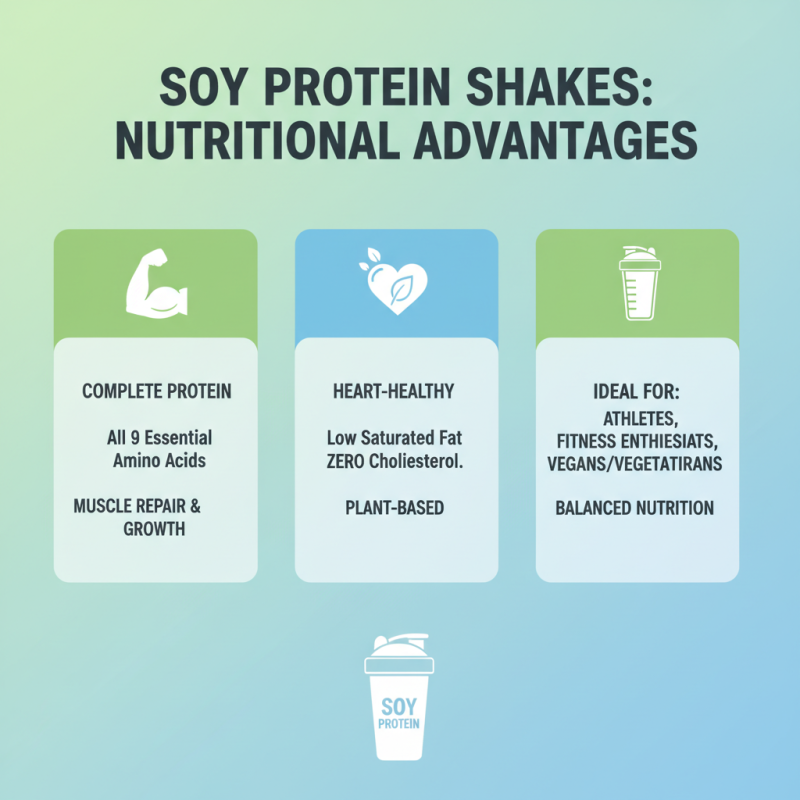 SOY PROTEIN SHAKES: NUTRITIONAL ADVANTAGES

COMPLETE PROTEIN

All 9 Essential Amino Acids

MUSCLE REPAIR & GROWTH

HEART-HEALTHY

Low Saturated Fat ZERO Choliesterol.

PLANT-BASED

IDEAL FOR:

ATHLETES, FITNESS ENTHIESIATS, VEGANS/VEGETATIRANS

BALANCED NUTRITION

SOY PROTEIN